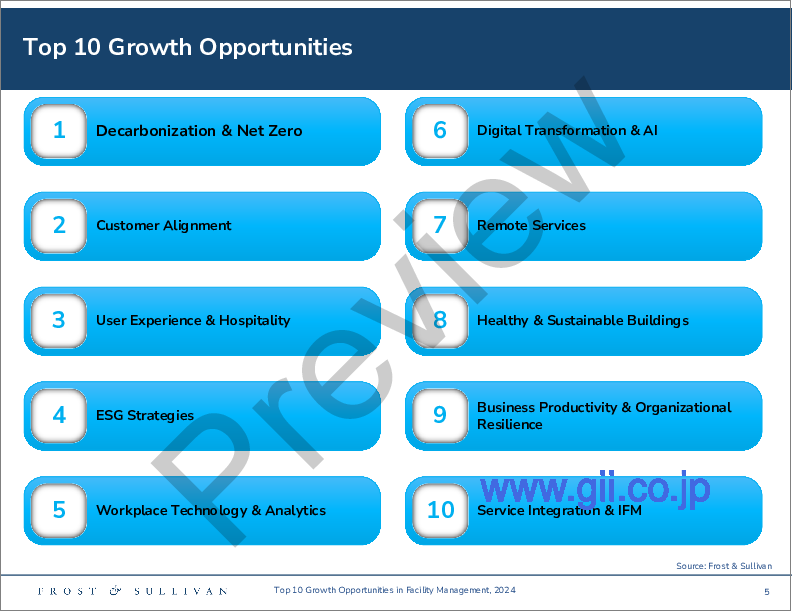 Top 10 Growth Opportunities

1 Decarbonization & Net Zero

2 Customer Alignment

3 User Experience & Hospitality

4 ESG Strategies

5 Workplace Technology & Analytics

6 Digital Transformation & AI

7 Remote Services

8 Healthy & Sustainable Buildings

9 Business Productivity & Organizational Resilience

10 Service Integration & IFM

Preview

www.gii.co.jp

Source: Frost & Sullivan

FROST & SULLIVAN

Top 10 Growth Opportunities in Facility Management, 2024

5